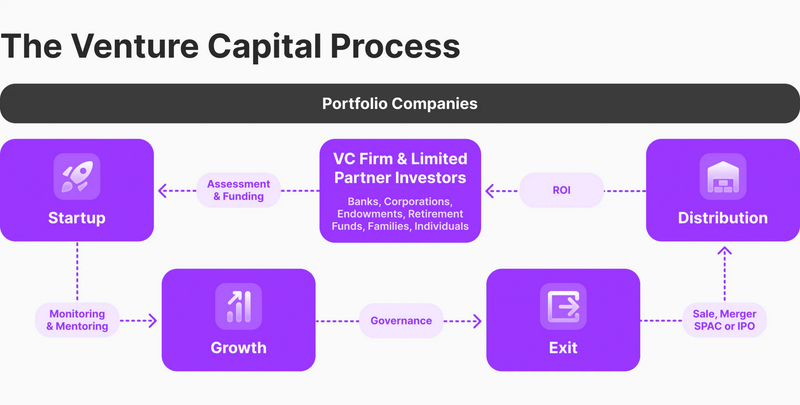 The Venture Capital Process

Portfolio Companies

Startup

Assessment & Funding

VC Firm & Limited Partner Investors

Banks, Corporations, Endowments, Retirement Funds, Families, Individuals

ROI

Distribution

Monitoring & Mentoring

Growth

Governance

Exit

Sale, Merger SPAC or IPO